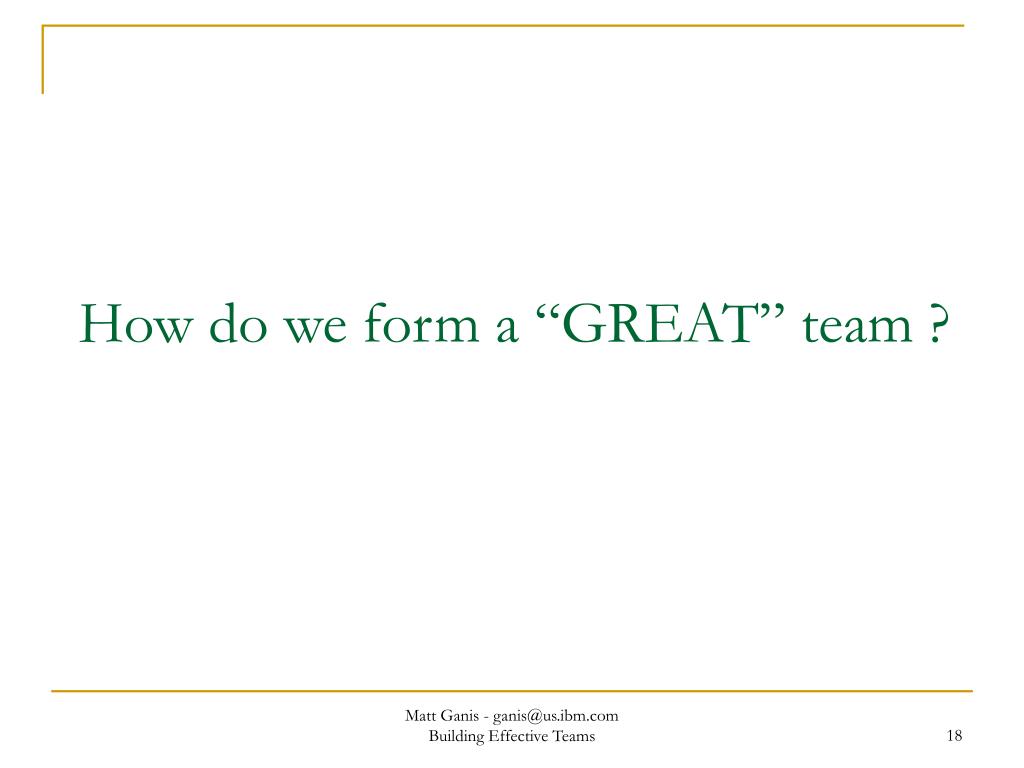 How do we form a “GREAT” team ?

Matt Ganis - ganis@us.ibm.com
Building Effective Teams

18